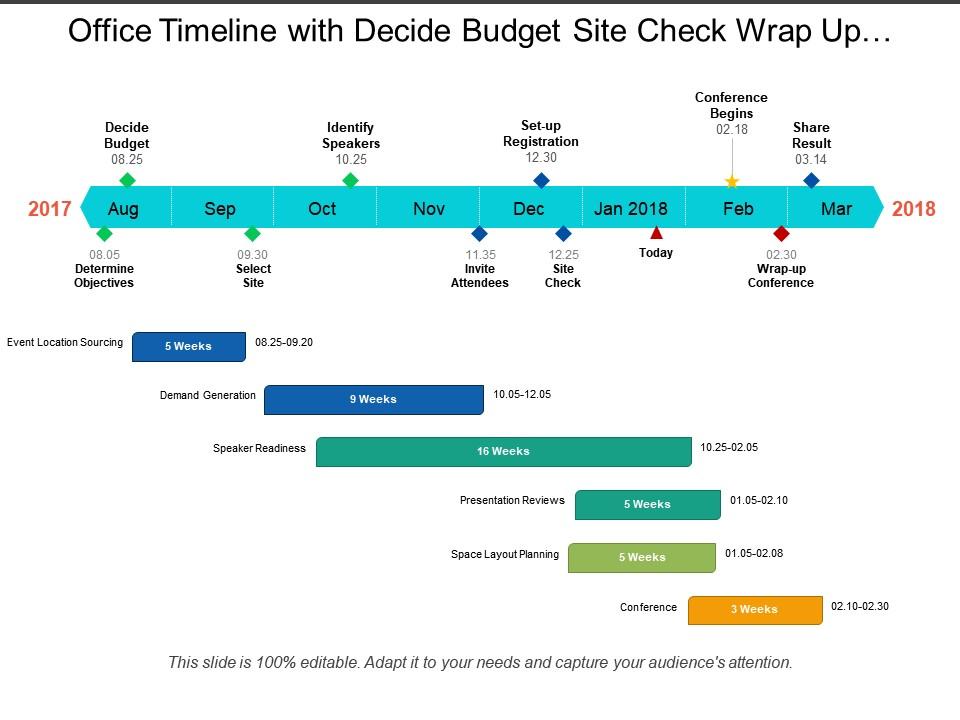 Office Timeline with Decide Budget Site Check Wrap Up…

Decide Budget 08.25

Identify Speakers 10.25

Set-up Registration 12.30

Conference Begins 02.18

Share Result 03.14

2017

Aug

Sep

Oct

Nov

Dec

Jan 2018

Feb

Mar

2018

08.05 Determine Objectives

09.30 Select Site

11.35 Invite Attendees

12.25 Site Check

Today

02.30 Wrap-up Conference

Event Location Sourcing 5 Weeks 08.25-09.20

Demand Generation 9 Weeks 10.05-12.05

Speaker Readiness 16 Weeks 10.25-02.05

Presentation Reviews 5 Weeks 01.05-02.10

Space Layout Planning 5 Weeks 01.05-02.08

Conference 3 Weeks 02.10-02.30

This slide is 100% editable. Adapt it to your needs and capture your audience's attention.